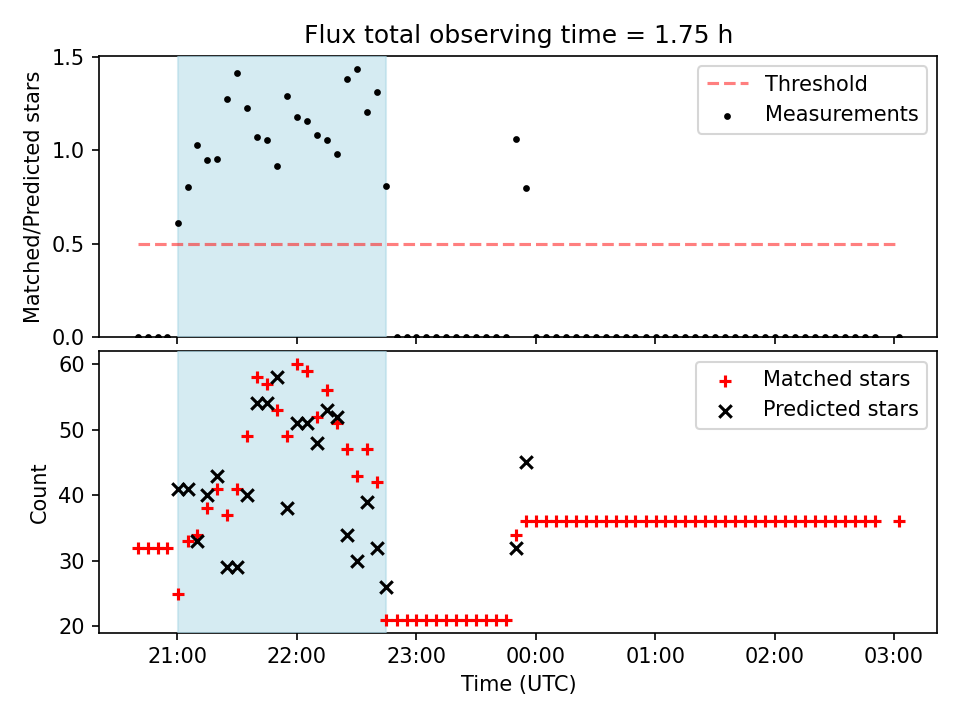 Flux total observing time = 1.75 h

Matched/Predicted stars

1.5
1.0
0.5
0.0

Threshold
Measurements

Count

60
50
40
30
20

Matched stars
Predicted stars

21:00 22:00 23:00 00:00 01:00 02:00 03:00

Time (UTC)